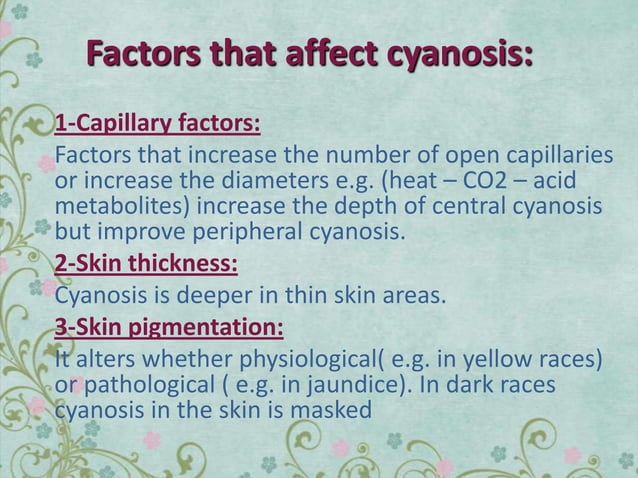 Factors that affect cyanosis:

1-Capillary factors:

Factors that increase the number of open capillaries or increase the diameters e.g. (heat – CO2 – acid metabolites) increase the depth of central cyanosis but improve peripheral cyanosis.

2-Skin thickness:

Cyanosis is deeper in thin skin areas.

3-Skin pigmentation:

It alters whether physiological( e.g. in yellow races) or pathological ( e.g. in jaundice). In dark races cyanosis in the skin is masked